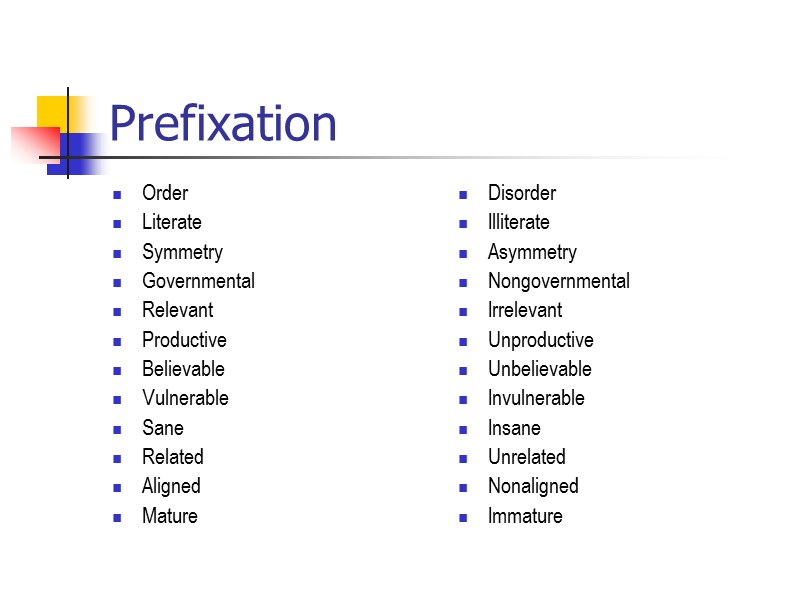 Prefixation

- Order
- Literate
- Symmetry
- Governmental
- Relevant
- Productive
- Believable
- Vulnerable
- Sane
- Related
- Aligned
- Mature

- Disorder
- Illiterate
- Asymmetry
- Nongovernmental
- Irrelevant
- Unproductive
- Unbelievable
- Invulnerable
- Insane
- Unrelated
- Nonaligned
- Immature